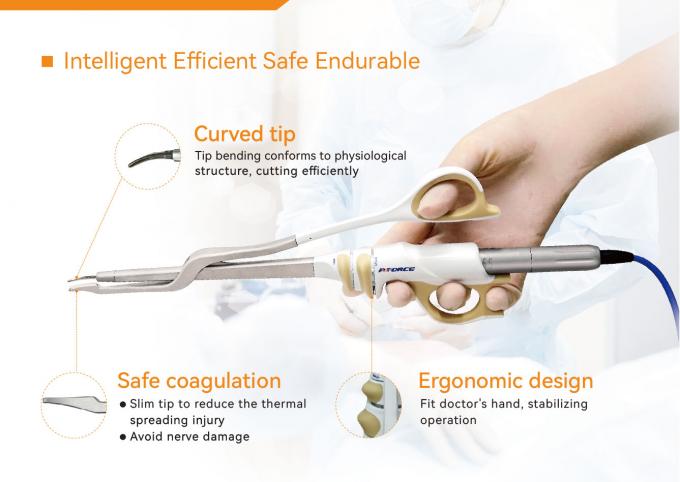 ■ Intelligent Efficient Safe Endurable

Curved tip
Tip bending conforms to physiological structure, cutting efficiently

FORCE

Safe coagulation
● Slim tip to reduce the thermal spreading injury
● Avoid nerve damage

Ergonomic design
Fit doctor's hand, stabilizing operation